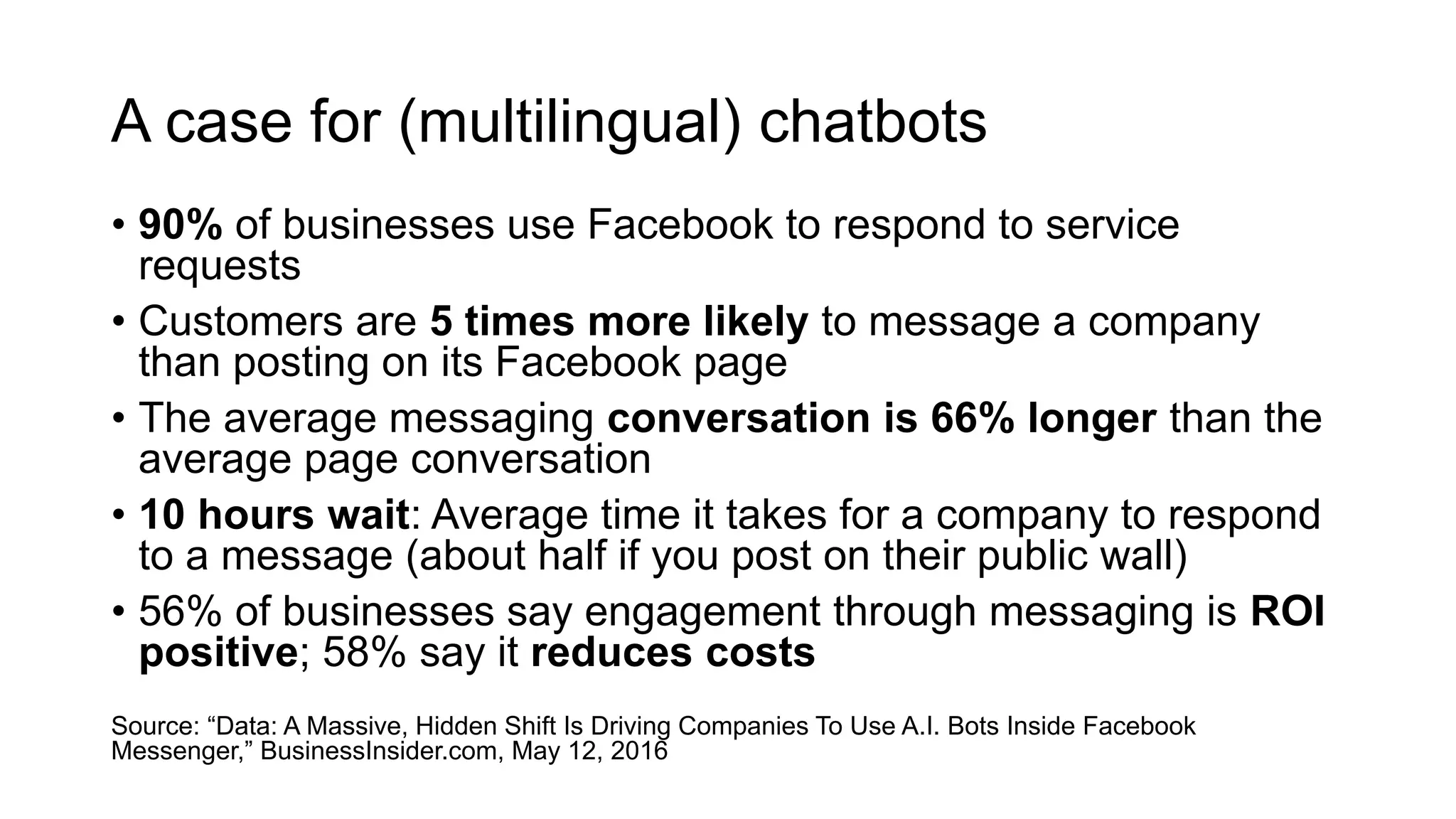 A case for (multilingual) chatbots

• 90% of businesses use Facebook to respond to service requests
• Customers are 5 times more likely to message a company than posting on its Facebook page
• The average messaging conversation is 66% longer than the average page conversation
• 10 hours wait: Average time it takes for a company to respond to a message (about half if you post on their public wall)
• 56% of businesses say engagement through messaging is ROI positive; 58% say it reduces costs

Source: “Data: A Massive, Hidden Shift Is Driving Companies To Use A.I. Bots Inside Facebook Messenger,” BusinessInsider.com, May 12, 2016